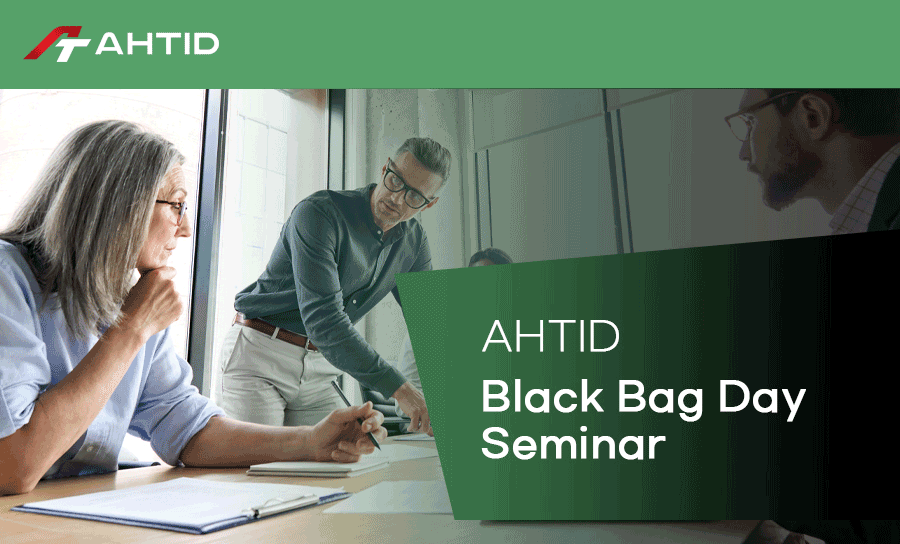 AHTID

AHTID
Black Bag Day Seminar